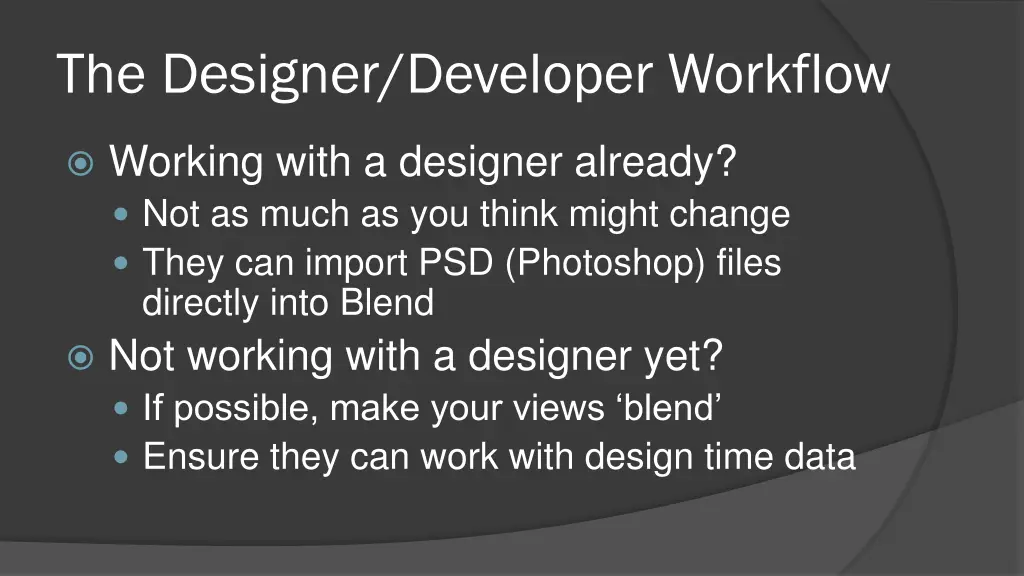 The Designer/Developer Workflow

Working with a designer already?
Not as much as you think might change
They can import PSD (Photoshop) files directly into Blend

Not working with a designer yet?
If possible, make your views ‘blend’
Ensure they can work with design time data